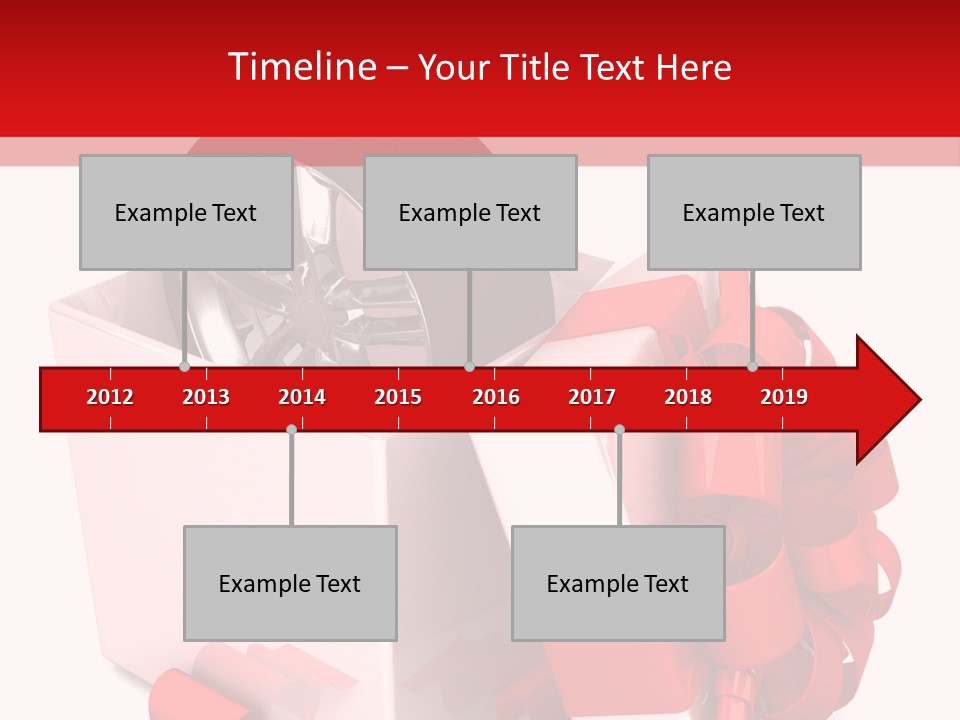 Timeline – Your Title Text Here

Example Text

Example Text

Example Text

2012 2013 2014 2015 2016 2017 2018 2019

Example Text

Example Text